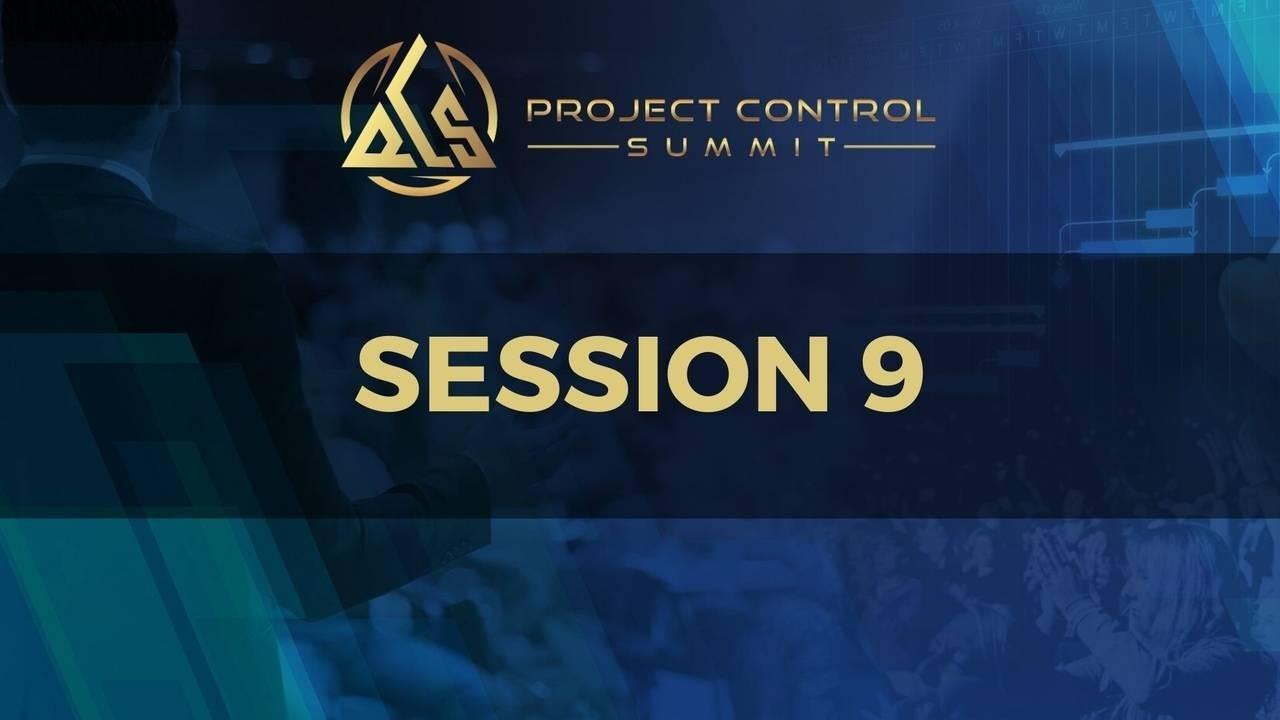 PROJECT CONTROL
SUMMIT

SESSION 9